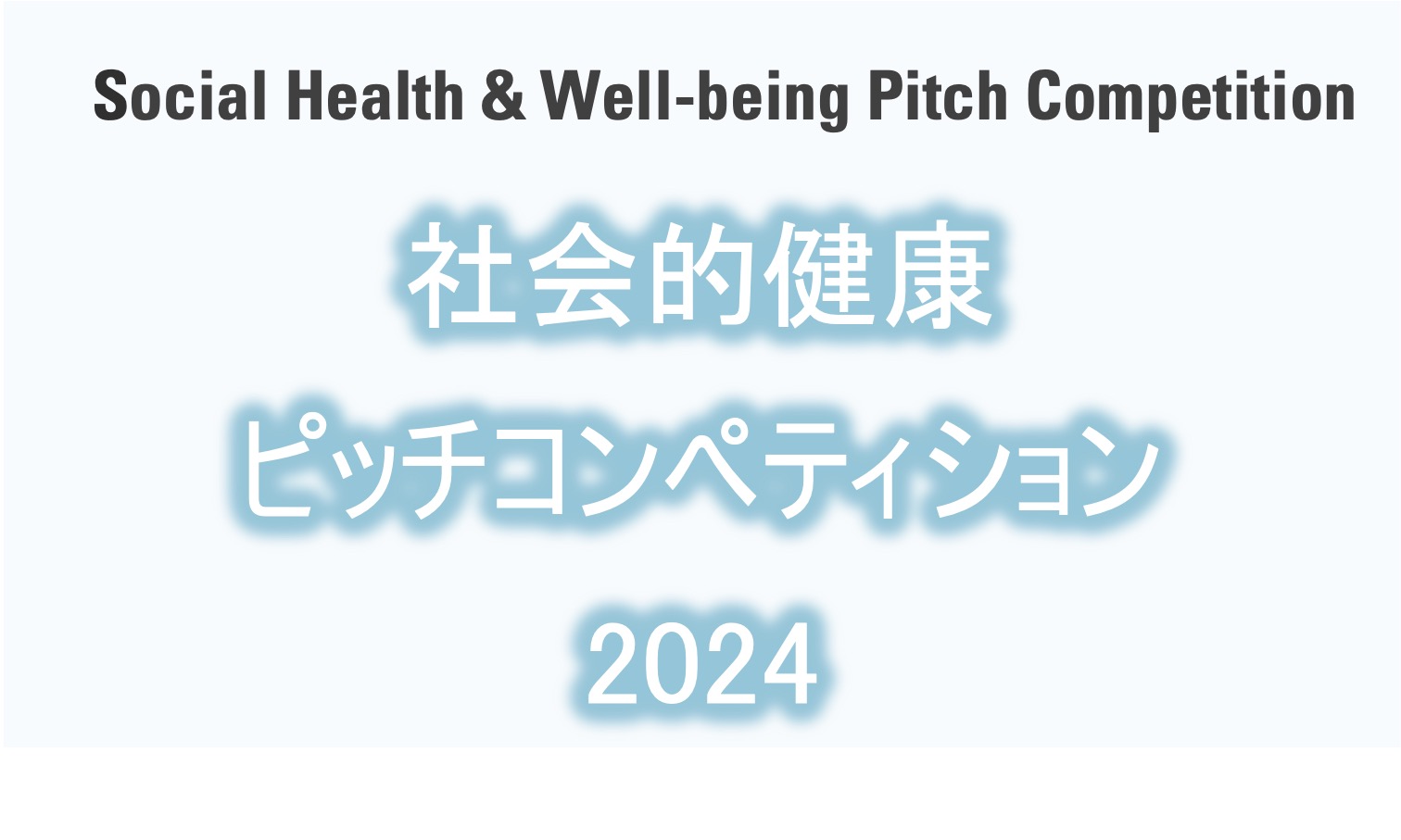 Social Health & Well-being Pitch Competition

社会的健康
ピッチコンペティション
2024